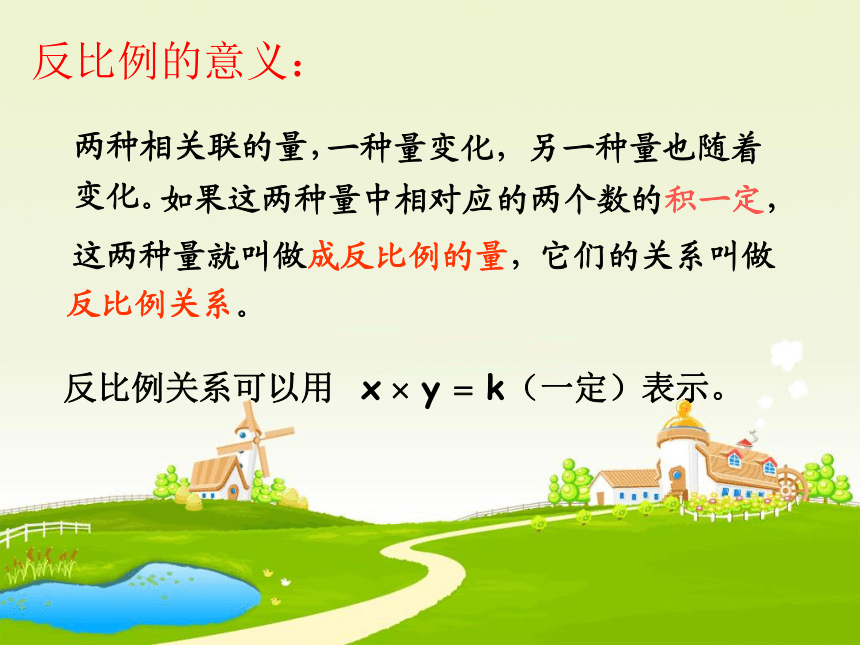 反比例的意义：

两种相关联的量，一种量变化，另一种量也随着变化。如果这两种量中相对应的两个数的积一定，这两种量就叫做成反比例的量，它们的关系叫做反比例关系。

反比例关系可以用 $x \times y = k$（一定）表示。